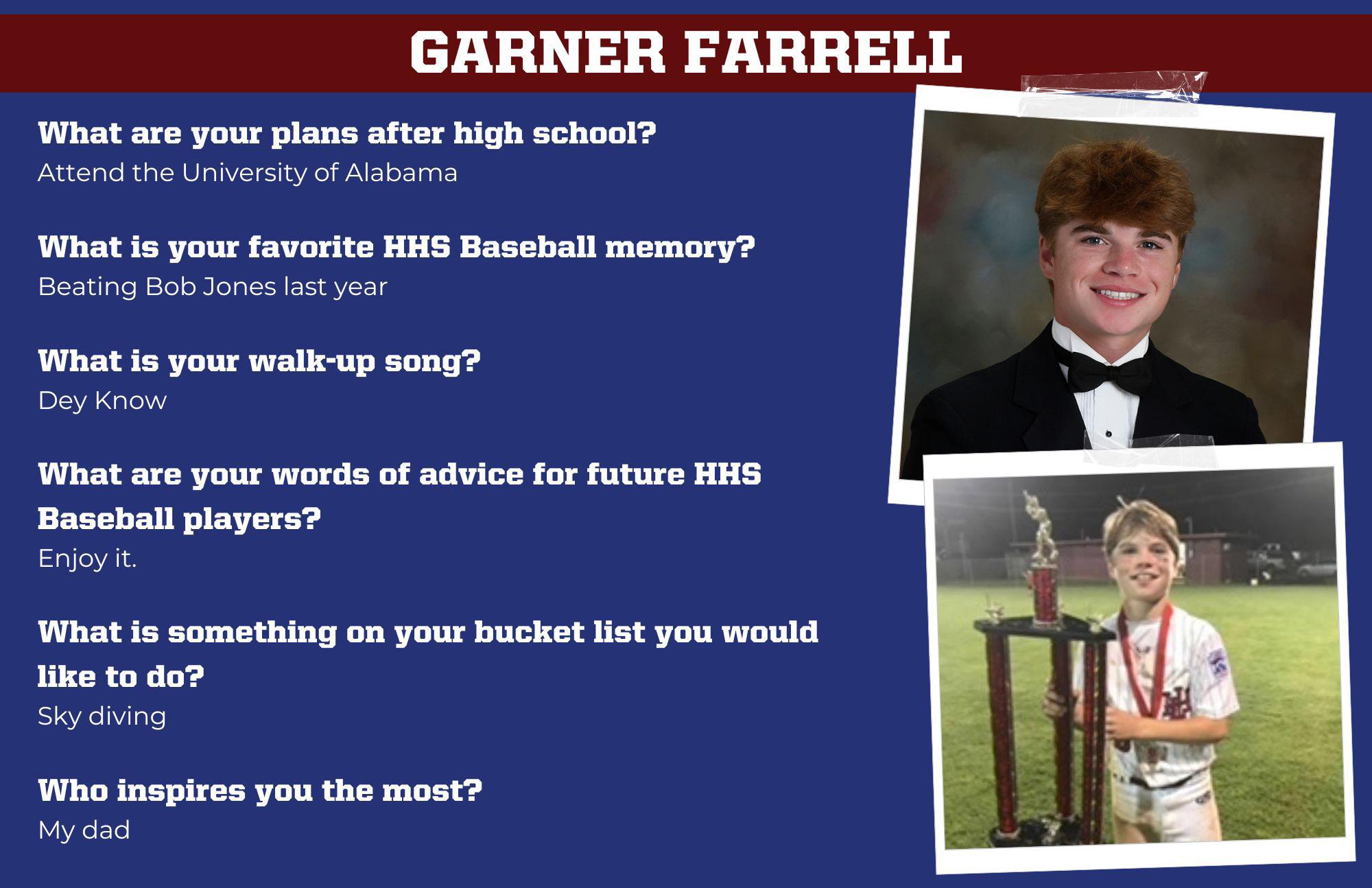 GARNER FARRELL

What are your plans after high school?
Attend the University of Alabama

What is your favorite HHS Baseball memory?
Beating Bob Jones last year

What is your walk-up song?
Dey Know

What are your words of advice for future HHS Baseball players?
Enjoy it.

What is something on your bucket list you would like to do?
Sky diving

Who inspires you the most?
My dad